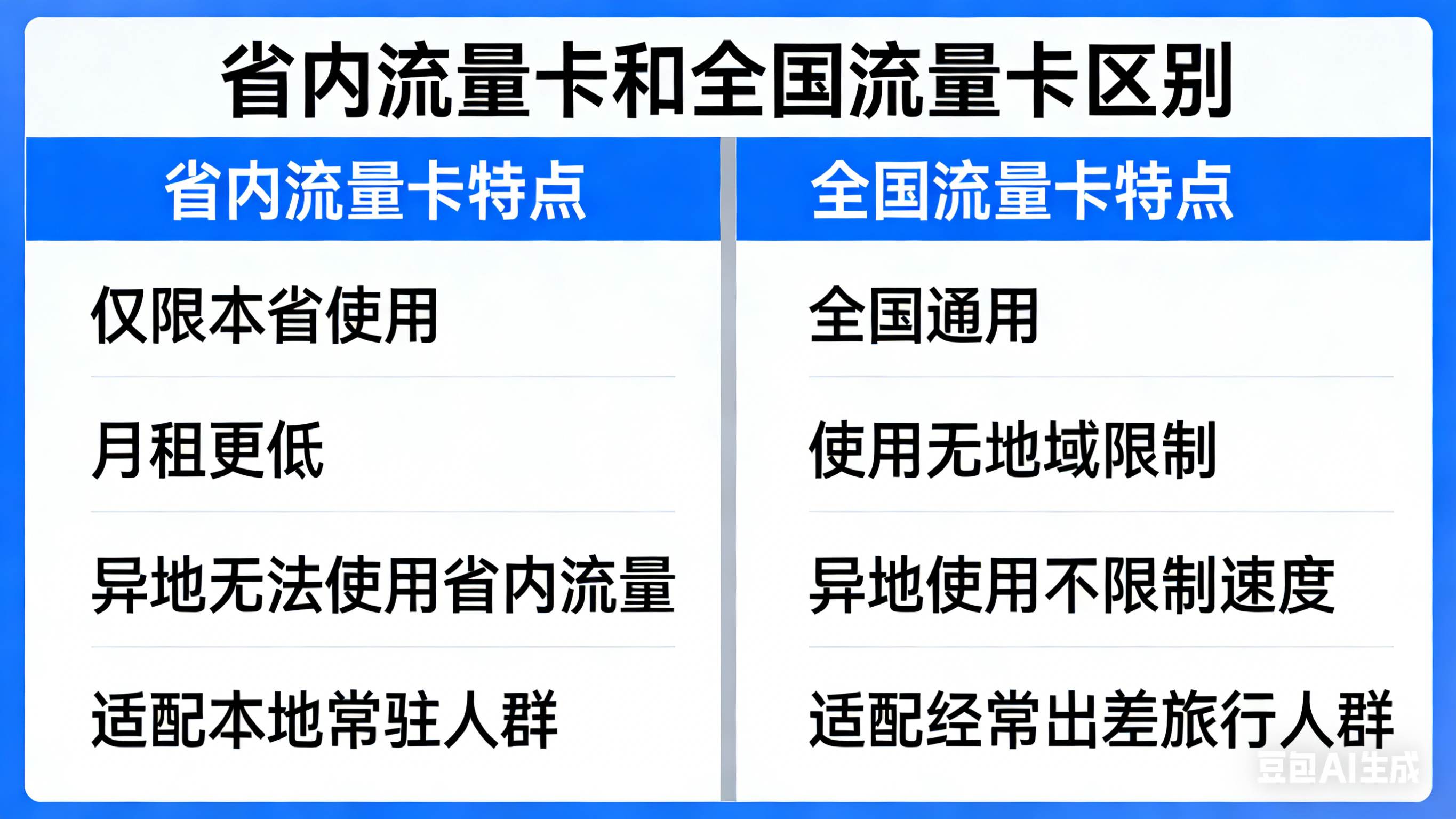 省内流量卡和全国流量卡区别

| 省内流量卡特点 | 全国流量卡特点 |
|---|---|
| 仅限本省使用 | 全国通用 |
| 月租更低 | 使用无地域限制 |
| 异地无法使用省内流量 | 异地使用不限制速度 |
| 适配本地常驻人群 | 适配经常出差旅行人群 |

豆包AI生成